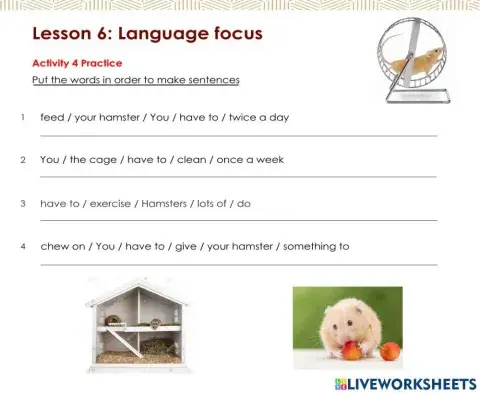 Lesson 6: Language focus

Activity 4 Practice

Put the words in order to make sentences

1 feed / your hamster / You / have to / twice a day

2 You / the cage / have to / clean / once a week

3 have to / exercise / Hamsters / lots of / do

4 chew on / You / have to / give / your hamster / something to

LIVEWORKSHEETS